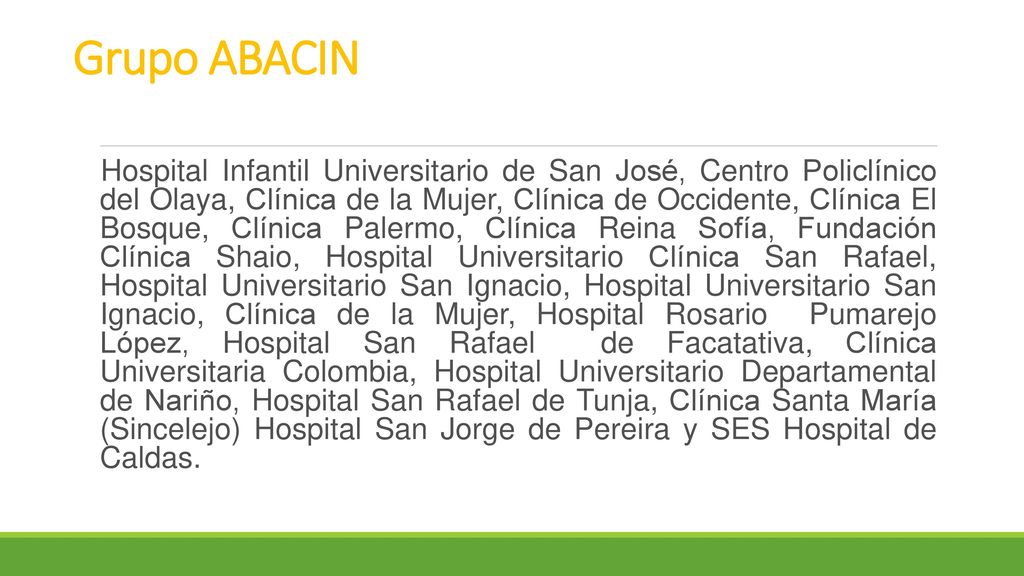 Grupo ABACIN

Hospital Infantil Universitario de San José, Centro Policlínico del Olaya, Clínica de la Mujer, Clínica de Occidente, Clínica El Bosque, Clínica Palermo, Clínica Reina Sofía, Fundación Clínica Shaio, Hospital Universitario Clínica San Rafael, Hospital Universitario San Ignacio, Hospital Universitario San Ignacio, Clínica de la Mujer, Hospital Rosario Pumarejo López, Hospital San Rafael de Facatativa, Clínica Universitaria Colombia, Hospital Universitario Departamental de Nariño, Hospital San Rafael de Tunja, Clínica Santa María (Sincelejo) Hospital San Jorge de Pereira y SES Hospital de Caldas.